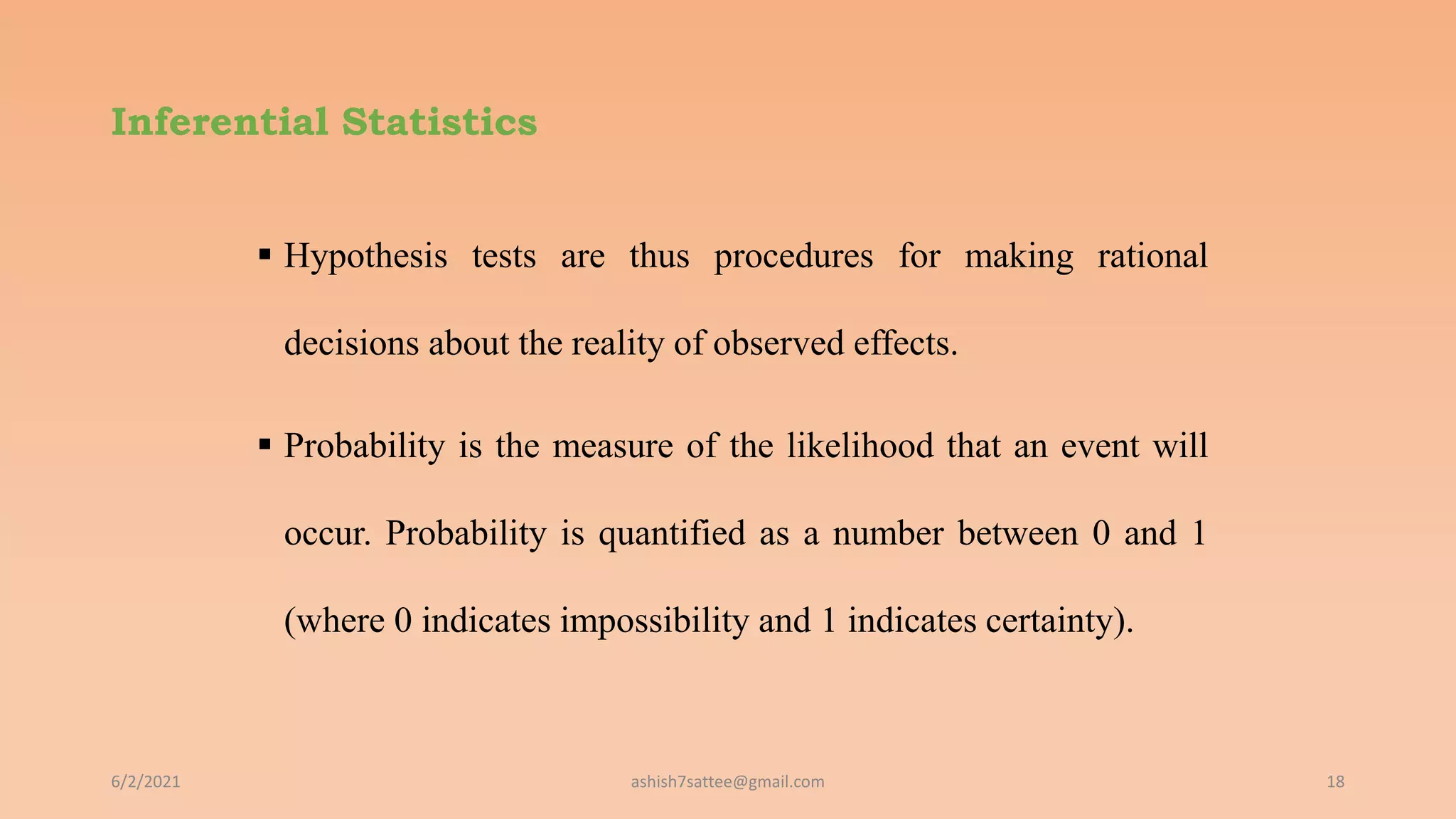 Inferential Statistics

▪ Hypothesis tests are thus procedures for making rational decisions about the reality of observed effects.

▪ Probability is the measure of the likelihood that an event will occur. Probability is quantified as a number between 0 and 1 (where 0 indicates impossibility and 1 indicates certainty).

6/2/2021 ashish7sattee@gmail.com 18